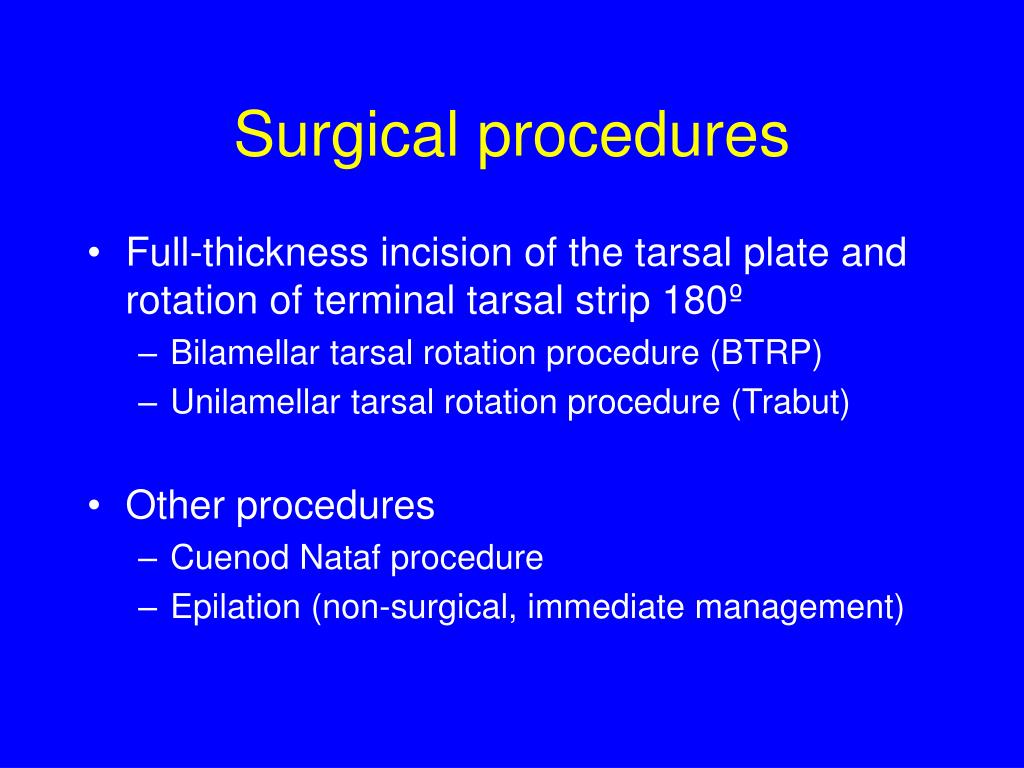 Surgical procedures

• Full-thickness incision of the tarsal plate and rotation of terminal tarsal strip 180º
– Bilamellar tarsal rotation procedure (BTRP)
– Unilamellar tarsal rotation procedure (Trabut)

• Other procedures
– Cuenod Nataf procedure
– Epilation (non-surgical, immediate management)